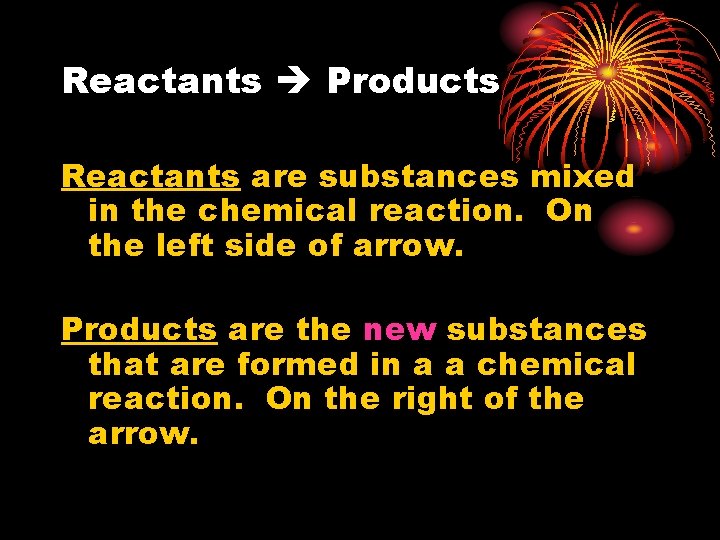 Reactants → Products

Reactants are substances mixed in the chemical reaction. On the left side of arrow.

Products are the new substances that are formed in a a chemical reaction. On the right of the arrow.